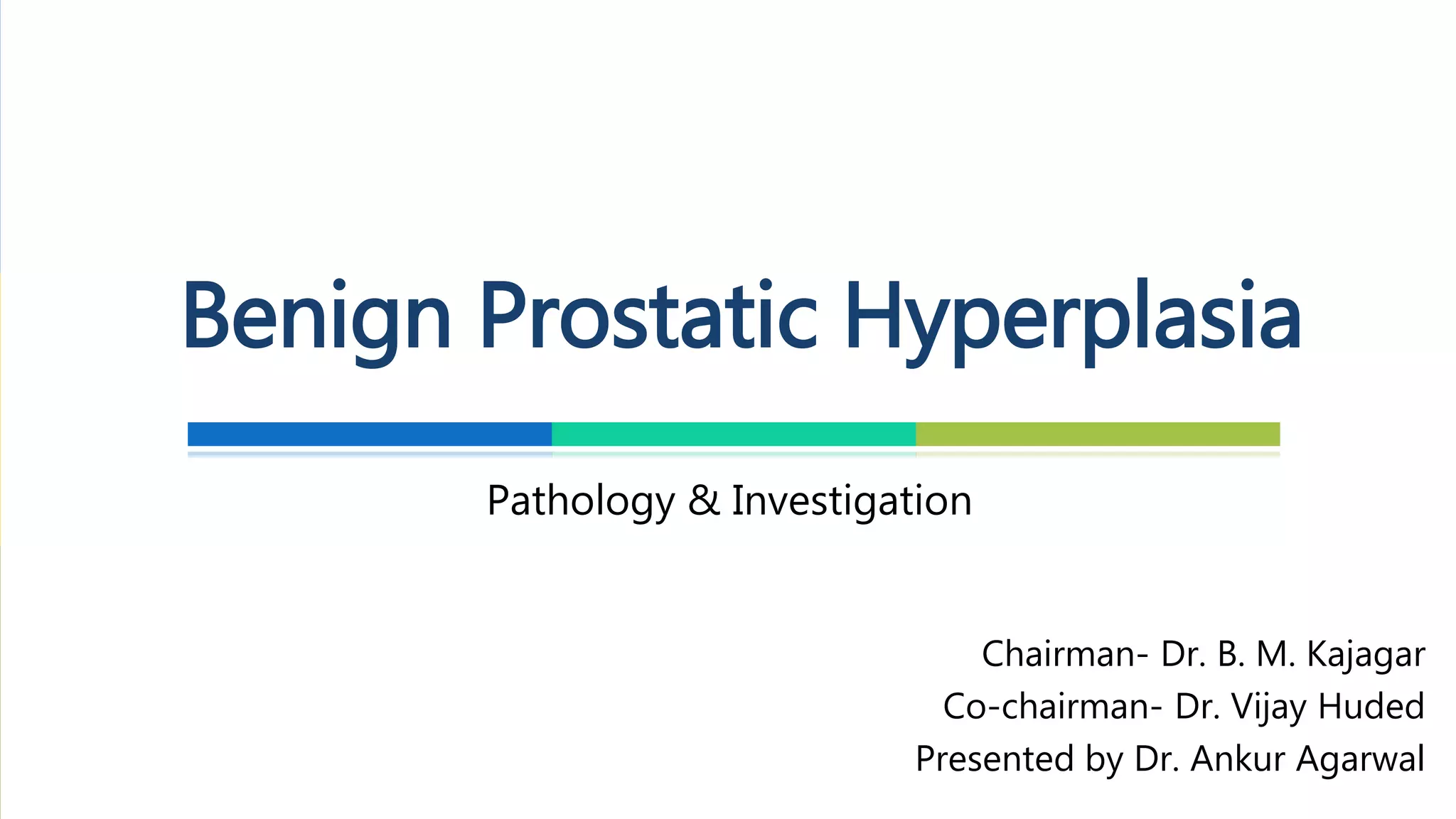 Benign Prostatic Hyperplasia

Pathology & Investigation

Chairman- Dr. B. M. Kajagar
Co-chairman- Dr. Vijay Huded
Presented by Dr. Ankur Agarwal